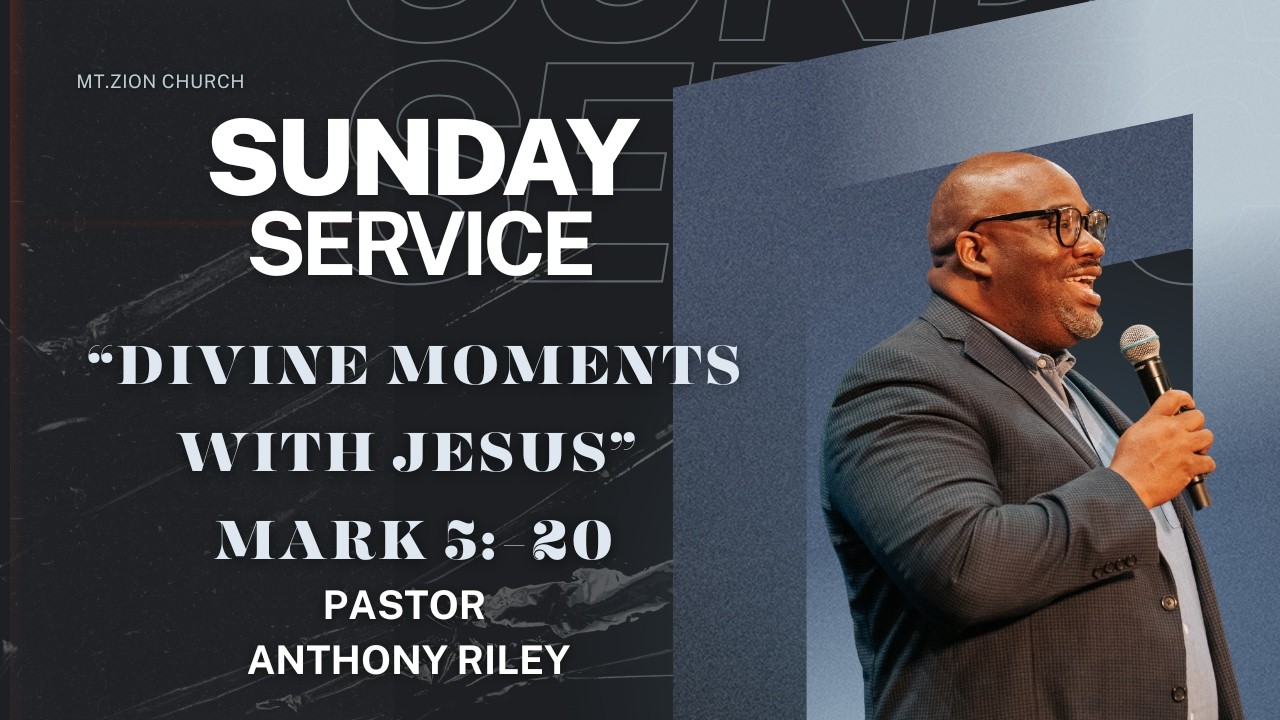 MT.ZION CHURCH

SUNDAY SERVICE

“DIVINE MOMENTS WITH JESUS”

MARK 5:-20

PASTOR
ANTHONY RILEY